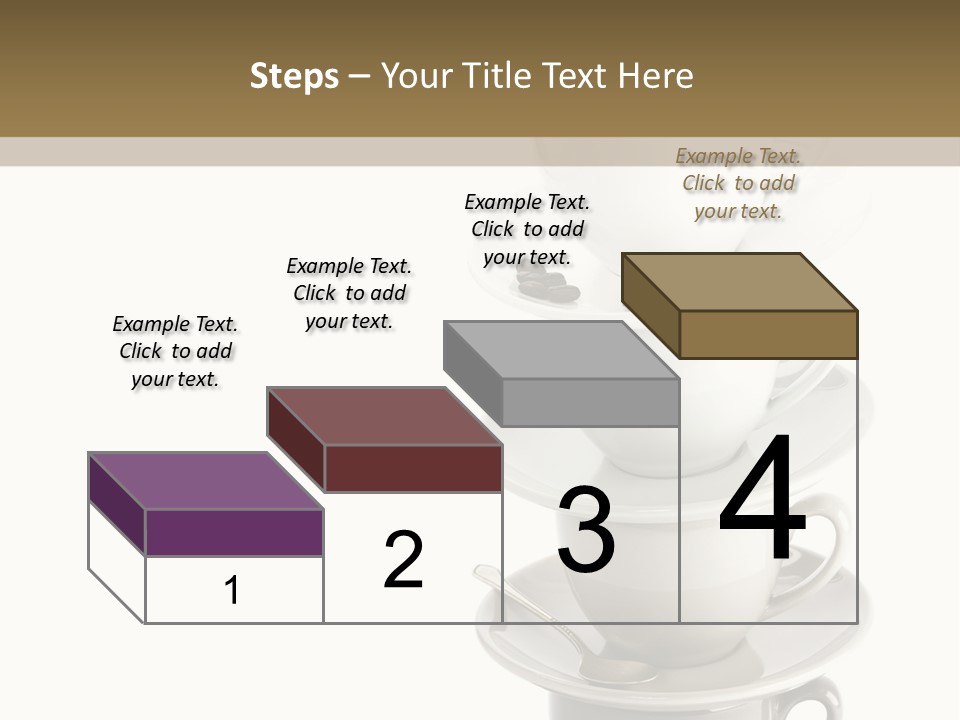 Steps – Your Title Text Here

Example Text. Click to add your text.

Example Text. Click to add your text.

Example Text. Click to add your text.

Example Text. Click to add your text.

1

2

3

4